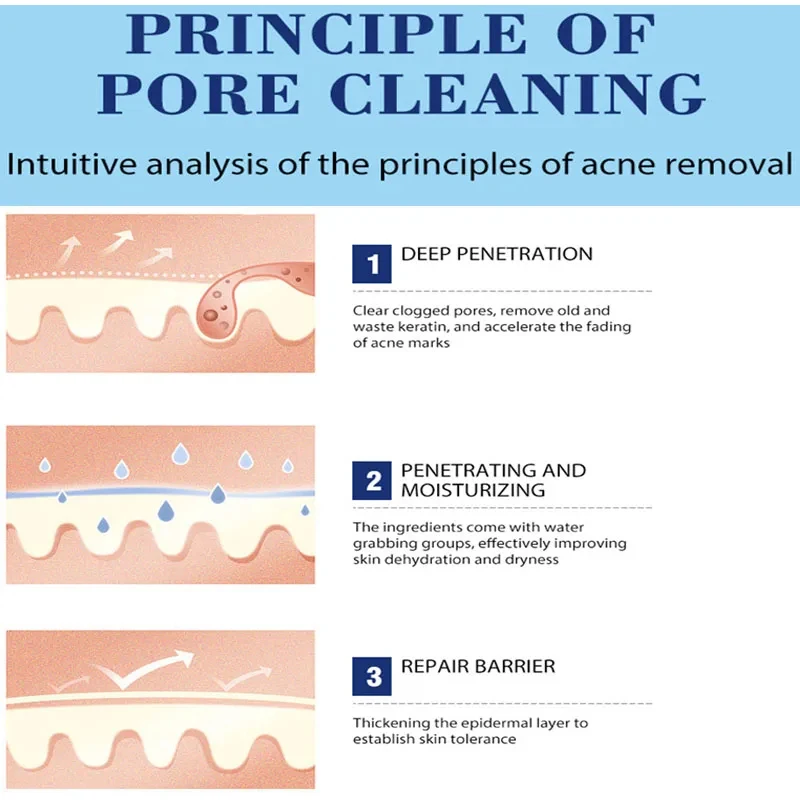 PRINCIPLE OF PORE CLEANING

Intuitive analysis of the principles of acne removal

1 DEEP PENETRATION

Clear clogged pores, remove old and waste keratin, and accelerate the fading of acne marks

2 PENETRATING AND MOISTURIZING

The ingredients come with water grabbing groups, effectively improving skin dehydration and dryness

3 REPAIR BARRIER

Thickening the epidermal layer to establish skin tolerance